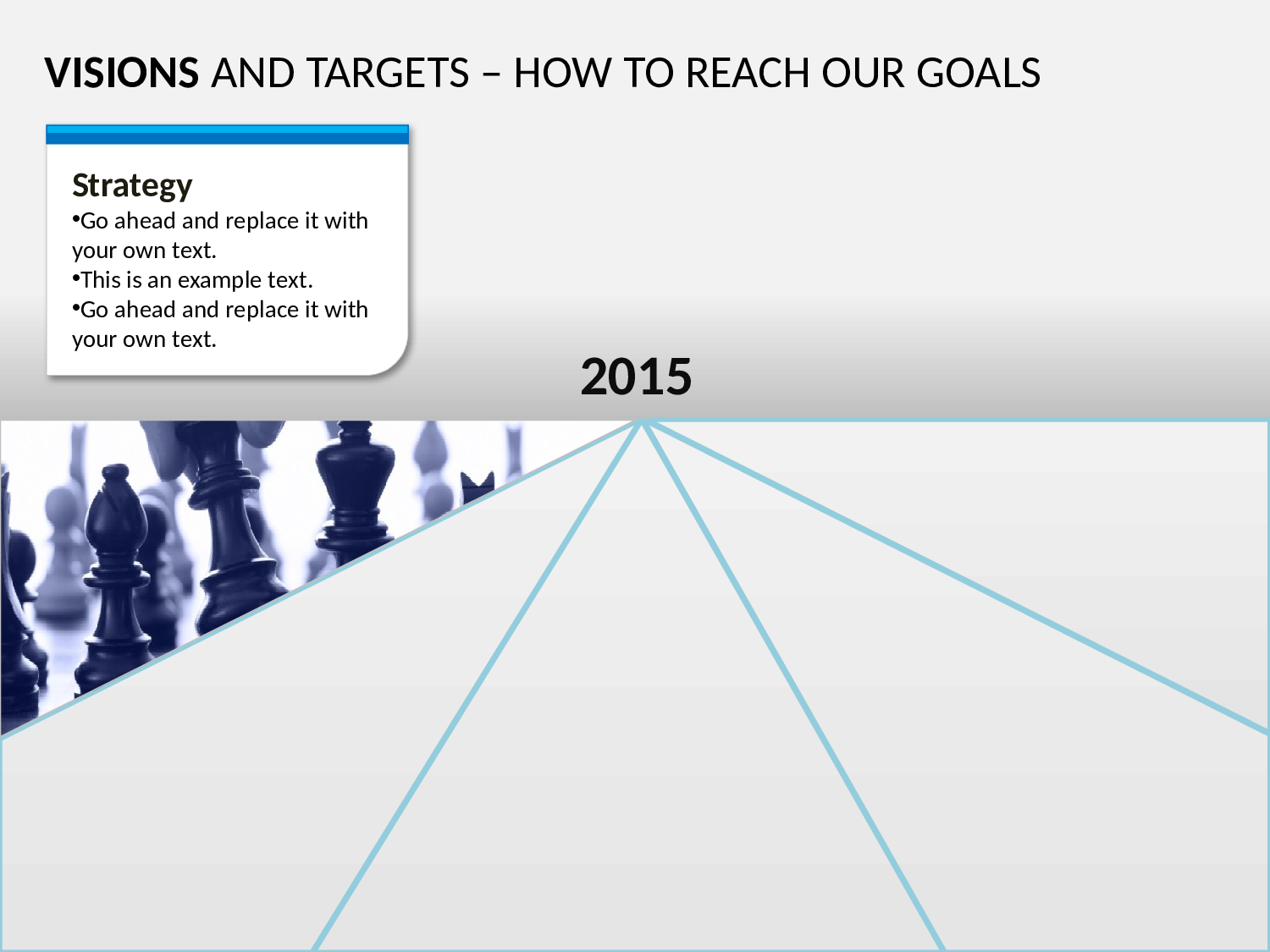 VISIONS AND TARGETS – HOW TO REACH OUR GOALS

Strategy
•Go ahead and replace it with your own text.
•This is an example text.
•Go ahead and replace it with your own text.

2015